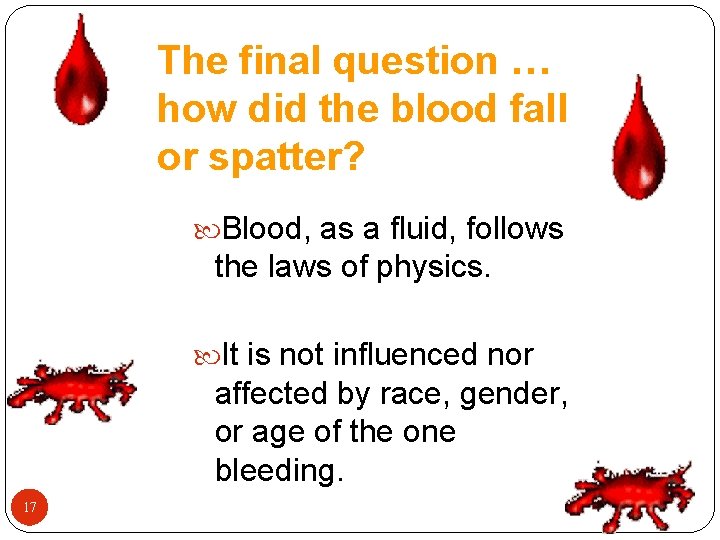 The final question … how did the blood fall or spatter?

Blood, as a fluid, follows the laws of physics.

It is not influenced nor affected by race, gender, or age of the one bleeding.

17